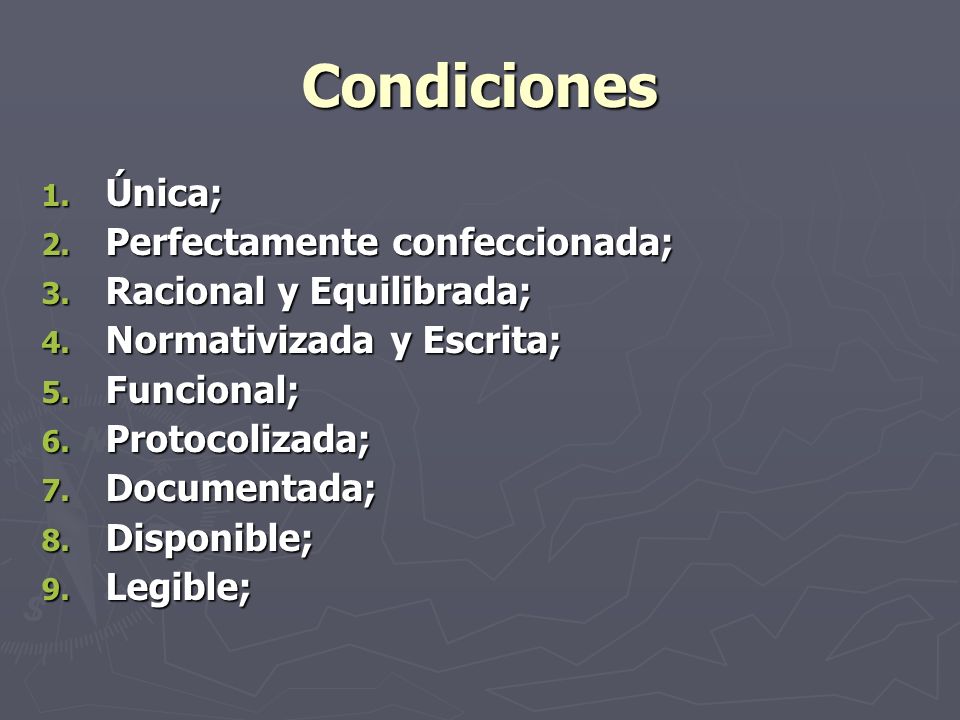 Condiciones

1. Única;
2. Perfectamente confeccionada;
3. Racional y Equilibrada;
4. Normativizada y Escrita;
5. Funcional;
6. Protocolizada;
7. Documentada;
8. Disponible;
9. Legible;